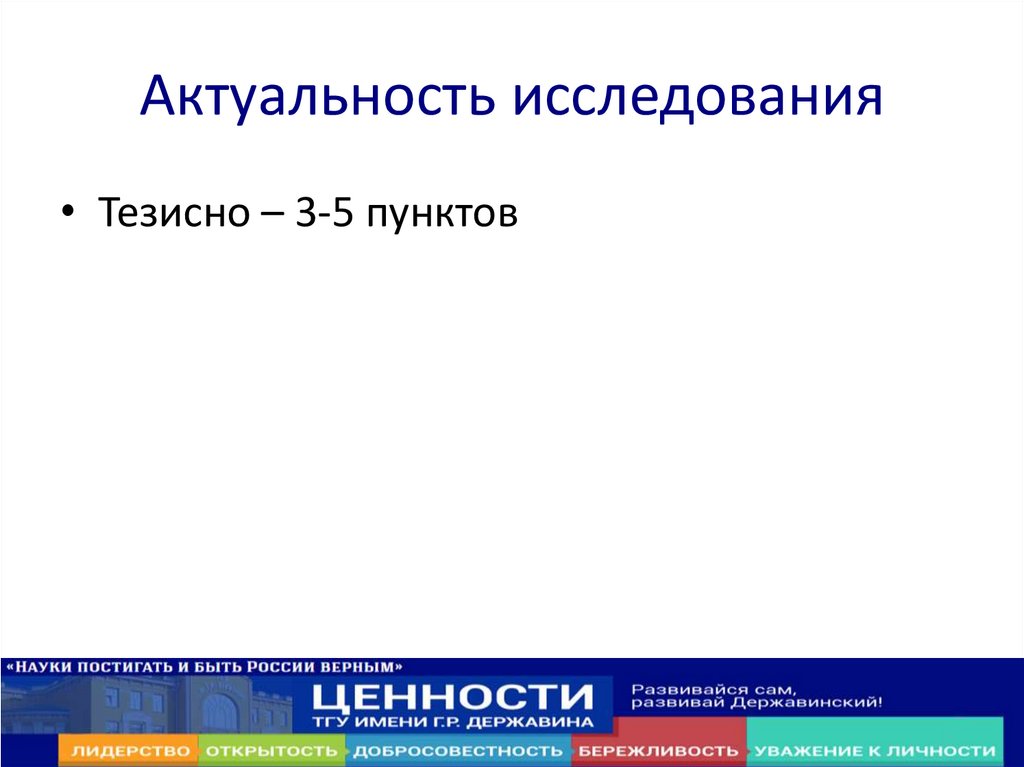 Актуальность исследования

• Тезисно – 3-5 пунктов

«НАУКИ ПОСТИГАТЬ И БЫТЬ РОССИИ ВЕРНЫМ»

ЦЕННОСТИ
ТГУ ИМЕНИ Г.Р. ДЕРЖАВИНА

Развивайся сам, развивай Державинский!

ЛИДЕРСТВО ОТКРЫТОСТЬ ДОБРОСОВЕСТНОСТЬ БЕРЕЖЛИВОСТЬ УВАЖЕНИЕ К ЛИЧНОСТИ